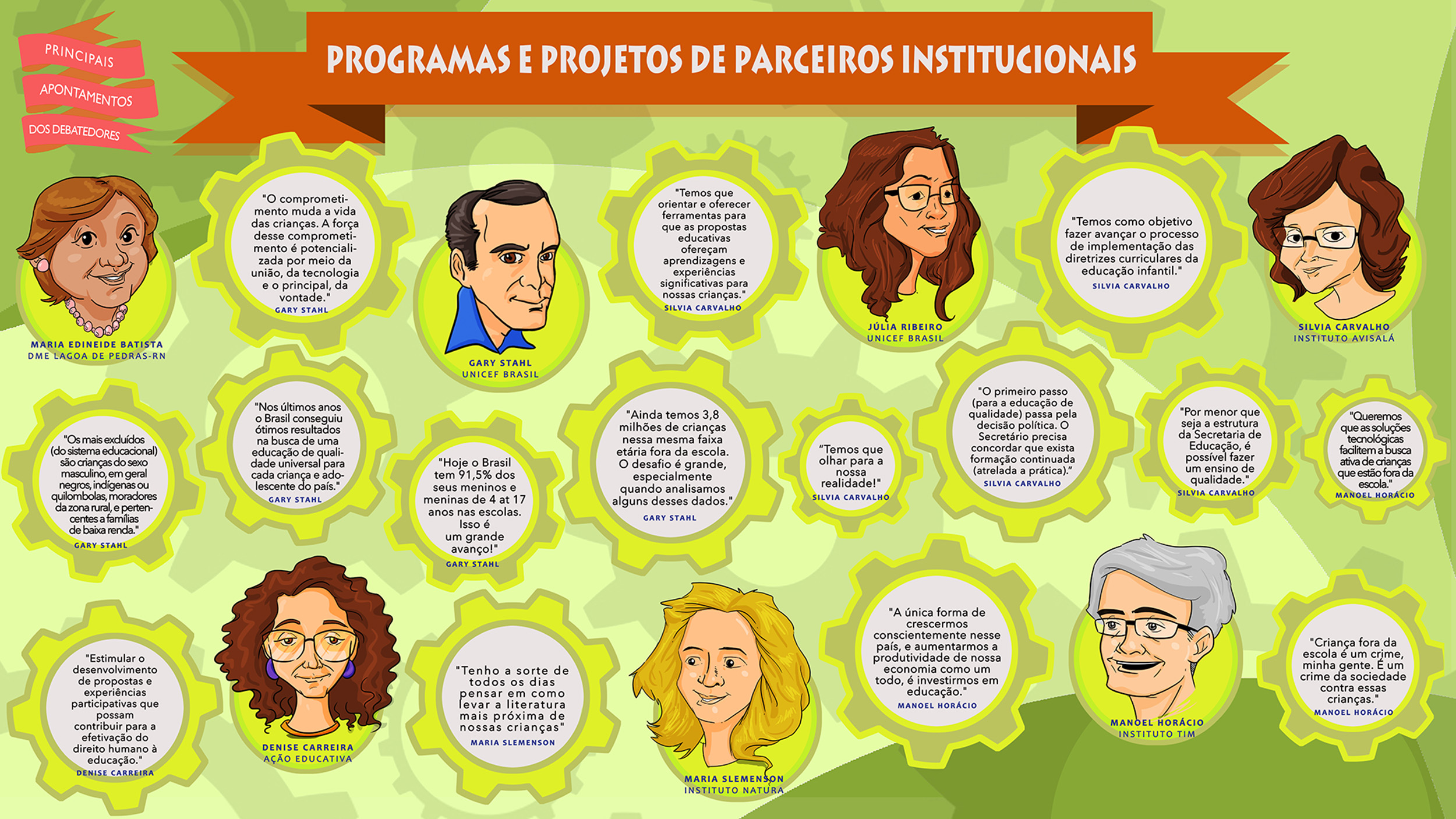 PRINCIPAIS
APONTAMENTOS
DOS DEBATEDORES

PROGRAMAS E PROJETOS DE PARCEIROS INSTITUCIONAIS

MARIA EDINEIDE BATISTA
DME LAGOA DE PEDRAS-RN

"O comprometimento muda a vida das crianças. A força desse comprometimento é potencializada por meio da união, da tecnologia e o principal, da vontade."
GARY STAHL

GARY STAHL
UNICEF BRASIL

"Temos que orientar e oferecer ferramentas para que as propostas educativas ofereçam aprendizagens e experiências significativas para nossas crianças."
SILVIA CARVALHO

JÚLIA RIBEIRO
UNICEF BRASIL

"Temos como objetivo fazer avançar o processo de implementação das diretrizes curriculares da educação infantil."
SILVIA CARVALHO

SILVIA CARVALHO
INSTITUTO AVISALÁ

"Os mais excluídos (do sistema educacional) são crianças do sexo masculino, em geral negros, indígenas ou quilombolas, moradores da zona rural, e pertencentes a famílias de baixa renda."
GARY STAHL

"Nos últimos anos o Brasil conseguiu ótimos resultados na busca de uma educação de qualidade universal para cada criança e adolescente do país."
GARY STAHL

"Hoje o Brasil tem 91,5% dos seus meninos e meninas de 4 at 17 anos nas escolas. Isso é um grande avanço!"
GARY STAHL

"Ainda temos 3,8 milhões de crianças nessa mesma faixa etária fora da escola. O desafio é grande, especialmente quando analisamos alguns desses dados."
GARY STAHL

"Temos que olhar para a nossa realidade!"
SILVIA CARVALHO

"O primeiro passo (para a educação de qualidade) passa pela decisão política. O Secretário precisa concordar que exista formação continuada (atrelada a prática)."
SILVIA CARVALHO

"Por menor que seja a estrutura da Secretaria de Educação, é possível fazer um ensino de qualidade."
SILVIA CARVALHO

"Queremos que as soluções tecnológicas facilitem a busca ativa de crianças que estão fora da escola."
MANOEL HORÁCIO

"Estimular o desenvolvimento de propostas e experiências participativas que possam contribuir para a efetivação do direito humano à educação."
DENISE CARREIRA

DENISE CARREIRA
AÇÃO EDUCATIVA

"Tenho a sorte de todos os dias pensar em como levar a literatura mais próxima de nossas crianças"
MARIA SLEMENSON

MARIA SLEMENSON
INSTITUTO NATURA

"A única forma de crescermos conscientemente nesse país, e aumentarmos a produtividade de nossa economia como um todo, é investirmos em educação."
MANOEL HORÁCIO

MANOEL HORÁCIO
INSTITUTO TIM

"Criança fora da escola é um crime, minha gente. É um crime da sociedade contra essas crianças."
MANOEL HORÁCIO